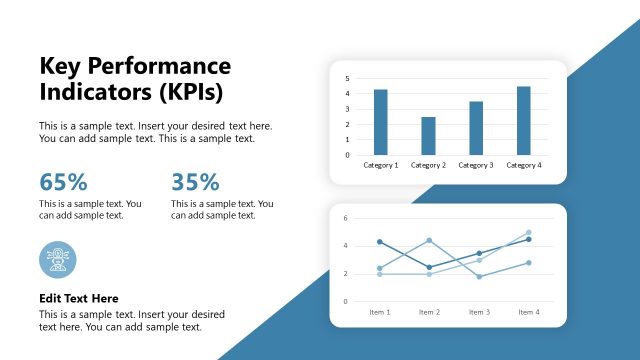 Key Performance Indicators (KPIs)

This is a sample text. Insert your desired text here. You can add sample text. This is a sample text.

65%

This is a sample text. You can add sample text.

35%

This is a sample text. You can add sample text.

Edit Text Here

This is a sample text. Insert your desired text here. You can add sample text.

5
4
3
2
1
0
Category 1
Category 2
Category 3
Category 4

6
4
2
0
Item 1
Item 2
Item 3
Item 4